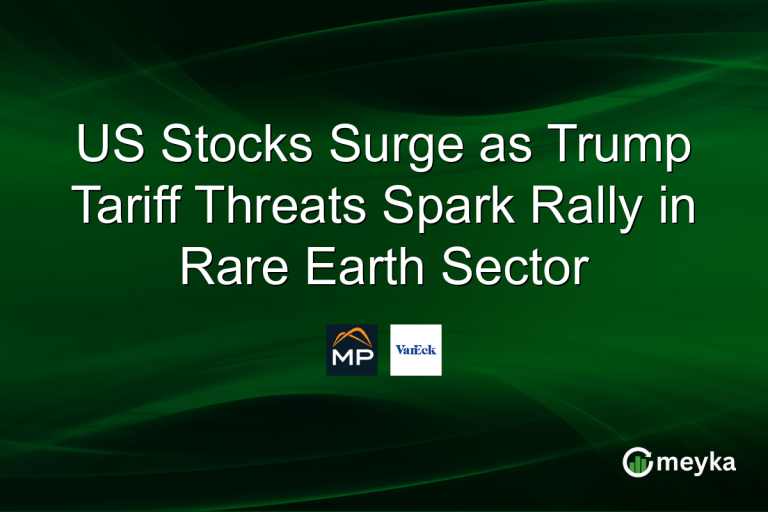 US Stocks Surge as Trump Tariff Threats Spark Rally in Rare Earth Sector

MP

VanEck

meyka